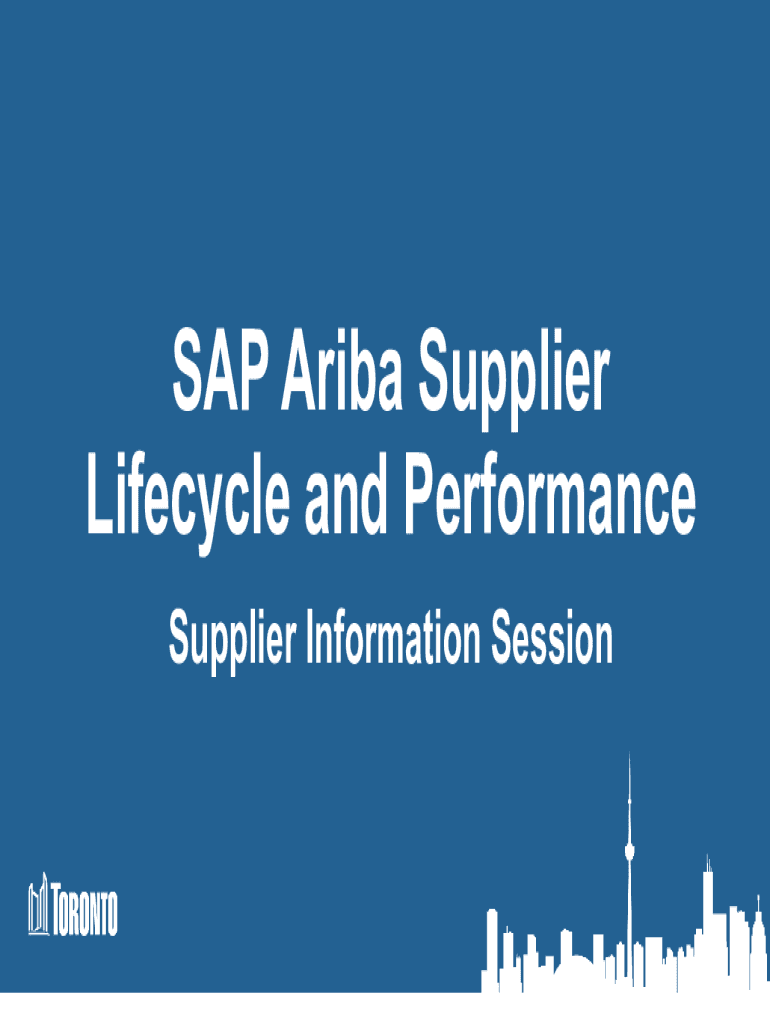 SAP Ariba Supplier Lifecycle and Performance

Supplier Information Session

TORONTO